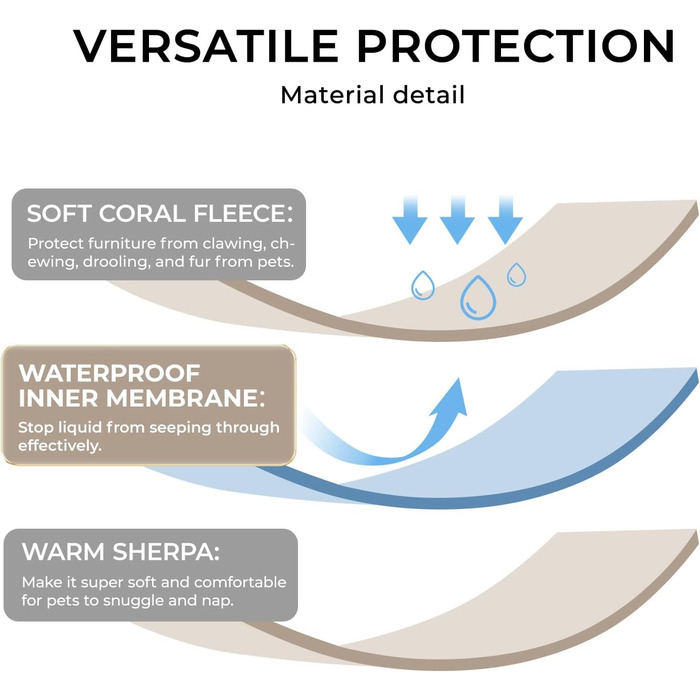 VERSATILE PROTECTION
Material detail

SOFT CORAL FLEECE:
Protect furniture from clawing, chewing, drooling, and fur from pets.

WATERPROOF INNER MEMBRANE:
Stop liquid from seeping through effectively.

WARM SHERPA:
Make it super soft and comfortable for pets to snuggle and nap.